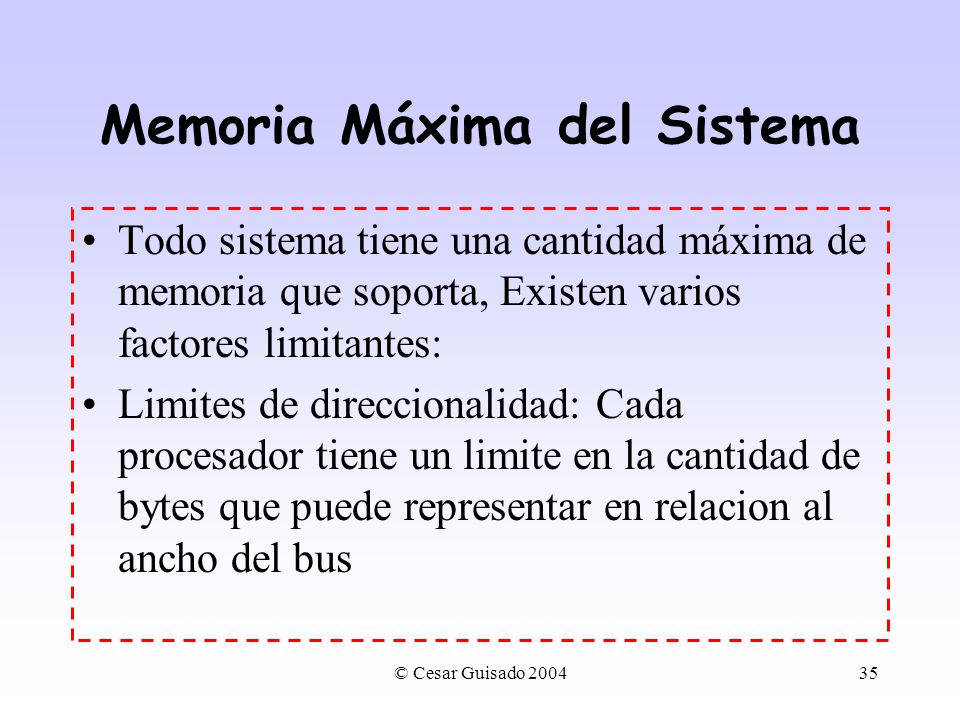 Memoria Máxima del Sistema

• Todo sistema tiene una cantidad máxima de memoria que soporta, Existen varios factores limitantes:

• Limites de direccionalidad: Cada procesador tiene un limite en la cantidad de bytes que puede representar en relacion al ancho del bus

© Cesar Guisado 2004

35